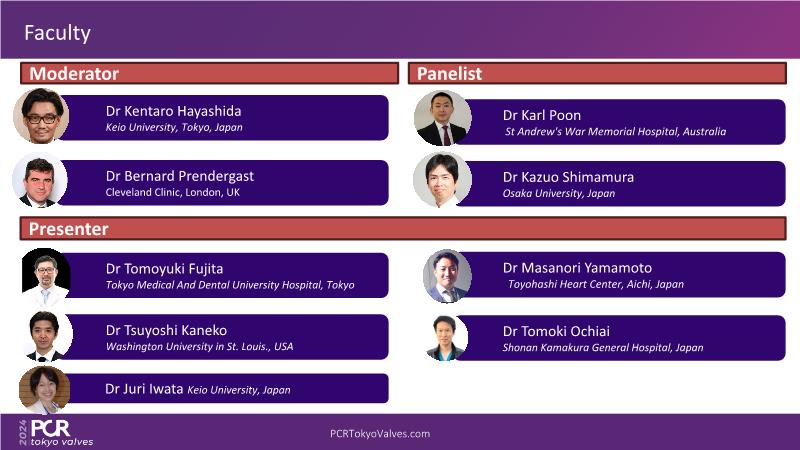 Faculty

Moderator

Dr Kentaro Hayashida
Keio University, Tokyo, Japan

Dr Bernard Prendergast
Cleveland Clinic, London, UK

Panelist

Dr Karl Poon
St Andrew's War Memorial Hospital, Australia

Dr Kazuo Shimamura
Osaka University, Japan

Presenter

Dr Tomoyuki Fujita
Tokyo Medical And Dental University Hospital, Tokyo

Dr Tsuyoshi Kaneko
Washington University in St. Louis., USA

Dr Juri Iwata Keio University, Japan

Dr Masanori Yamamoto
Toyohashi Heart Center, Aichi, Japan

Dr Tomoki Ochiai
Shonan Kamakura General Hospital, Japan

2024 PCR tokyo valves

PCRTokyoValves.com